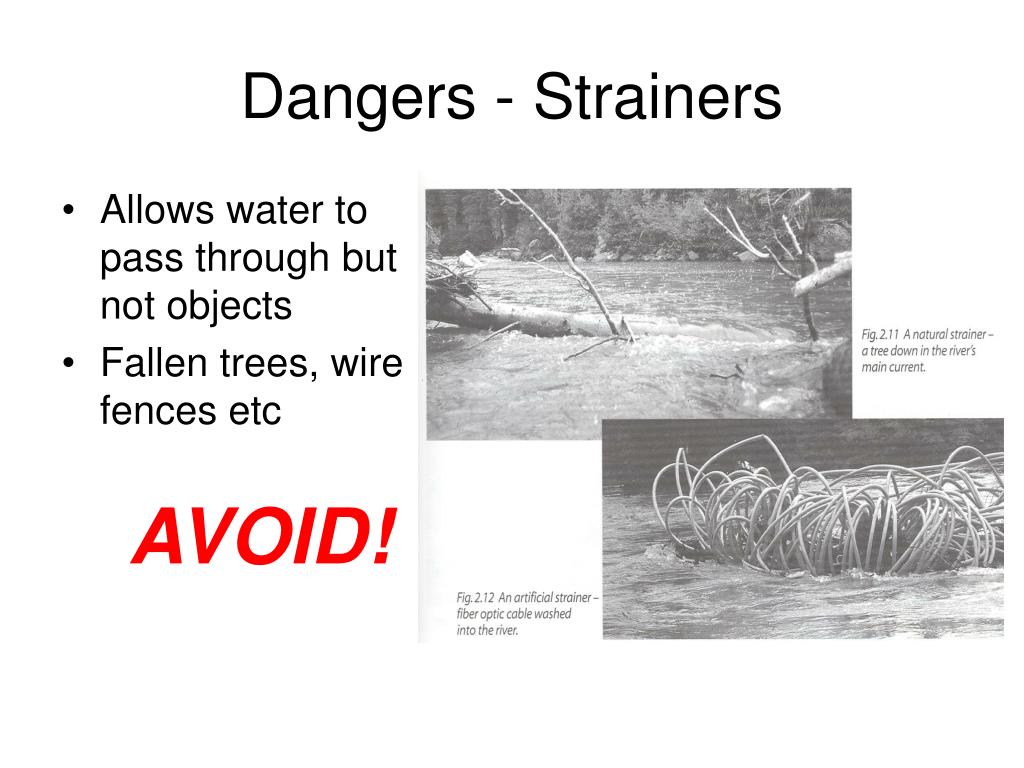 Dangers - Strainers

• Allows water to pass through but not objects
• Fallen trees, wire fences etc

AVOID!

Fig. 2.11 A natural strainer – a tree down in the river's main current.

Fig. 2.12 An artificial strainer – fiber optic cable washed into the river.